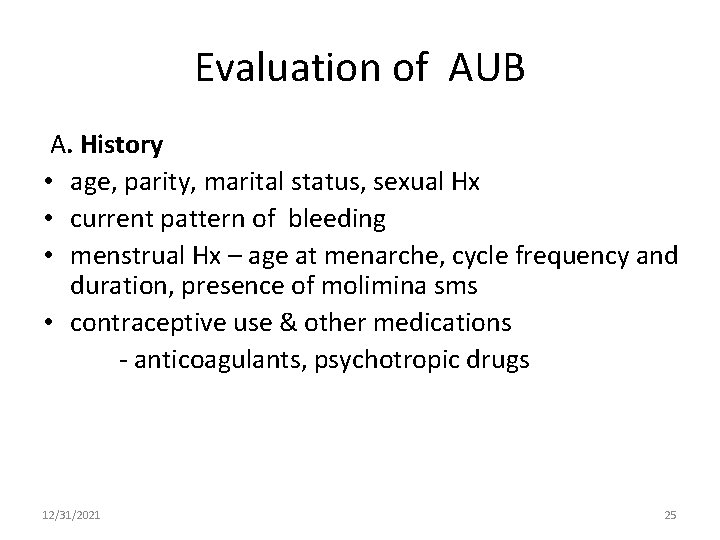 Evaluation of AUB

A. History

• age, parity, marital status, sexual Hx
• current pattern of bleeding
• menstrual Hx – age at menarche, cycle frequency and duration, presence of molimina sms
• contraceptive use & other medications
- anticoagulants, psychotropic drugs

12/31/2021

25